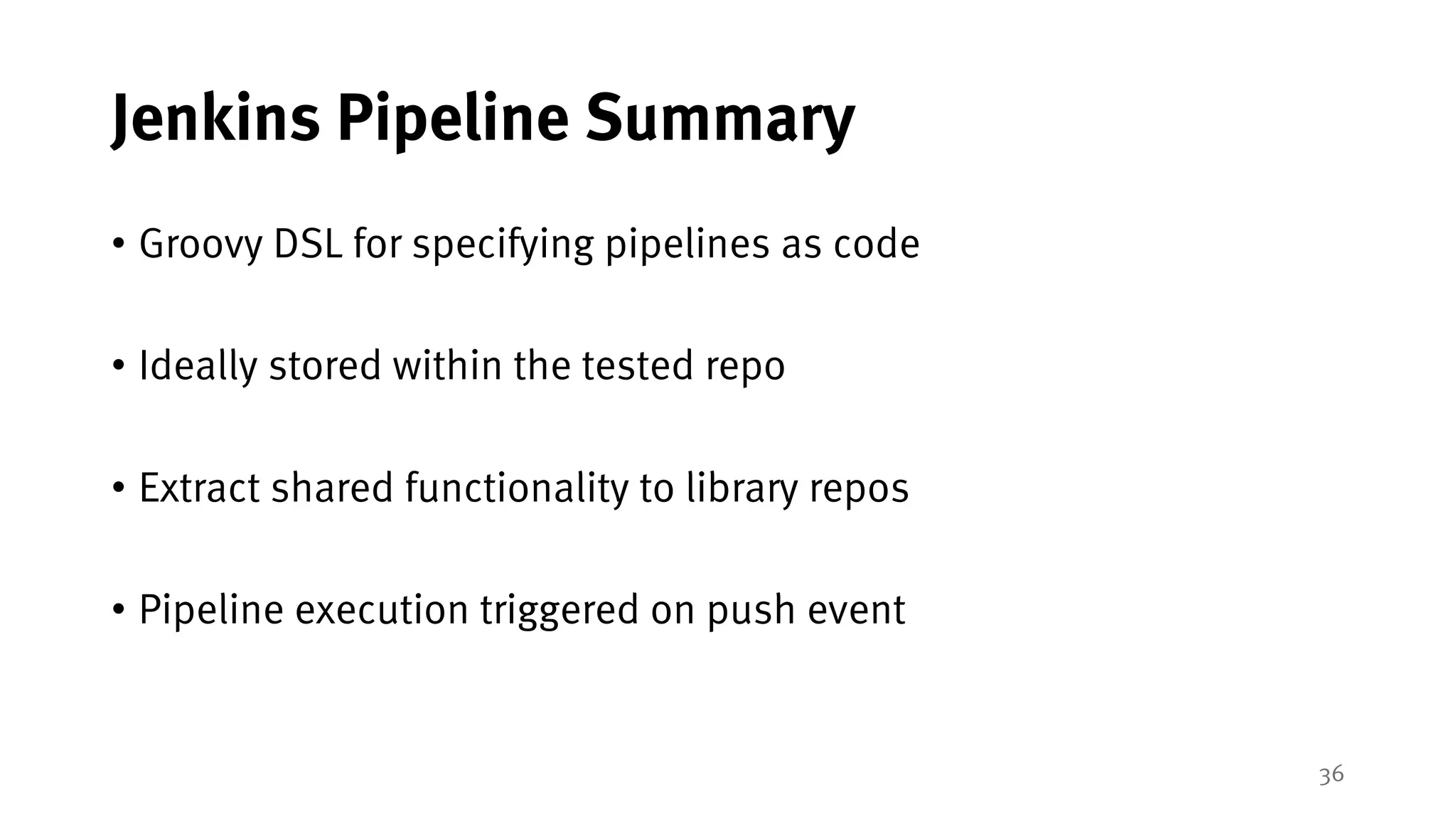 Jenkins Pipeline Summary

• Groovy DSL for specifying pipelines as code

• Ideally stored within the tested repo

• Extract shared functionality to library repos

• Pipeline execution triggered on push event

36